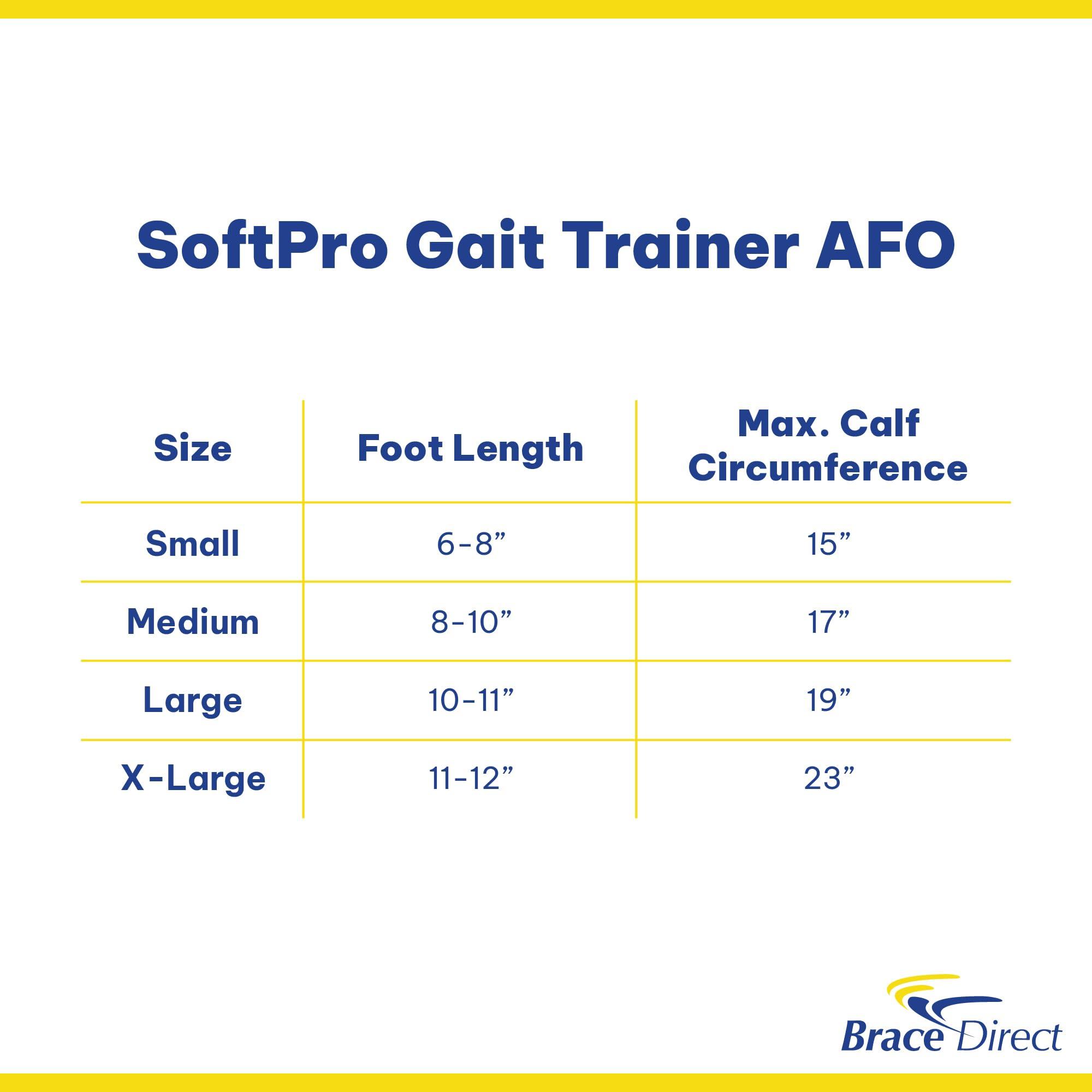 SoftPro Gait Trainer AFO

| Size | Foot Length | Max. Calf Circumference |
|---|---|---|
| Small | 6-8” | 15” |
| Medium | 8-10” | 17” |
| Large | 10-11” | 19” |
| X-Large | 11-12” | 23” |

Brace Direct